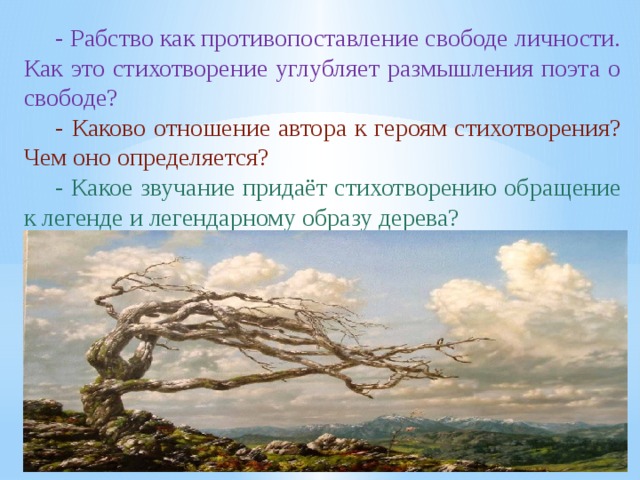 - Рабство как противопоставление свободе личности. Как это стихотворение углубляет размышления поэта о свободе?

- Каково отношение автора к героям стихотворения? Чем оно определяется?

- Какое звучание придаёт стихотворению обращение к легенде и легендарному образу дерева?